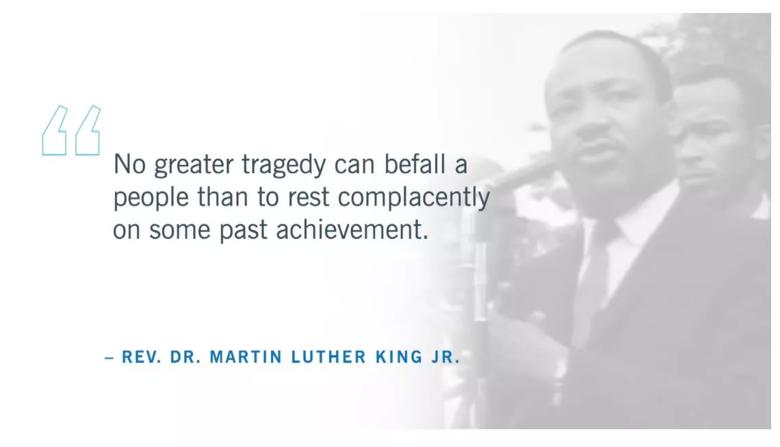 “

No greater tragedy can befall a people than to rest complacently on some past achievement.

– REV. DR. MARTIN LUTHER KING JR.